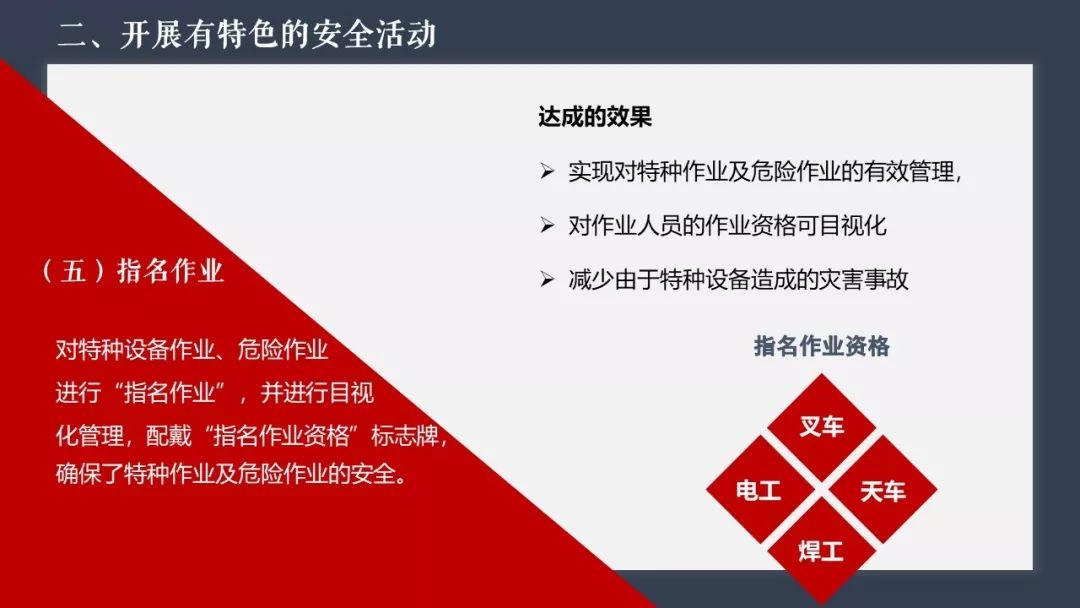 二、开展有特色的安全活动

（五）指名作业

对特种设备作业、危险作业进行“指名作业”，并进行目视化管理，配戴“指名作业资格”标志牌，确保了特种作业及危险作业的安全。

达成的效果

➢ 实现对特种作业及危险作业的有效管理，

➢ 对作业人员的作业资格可目视化

➢ 减少由于特种设备造成的灾害事故

指名作业资格

叉车

电工

天车

焊工